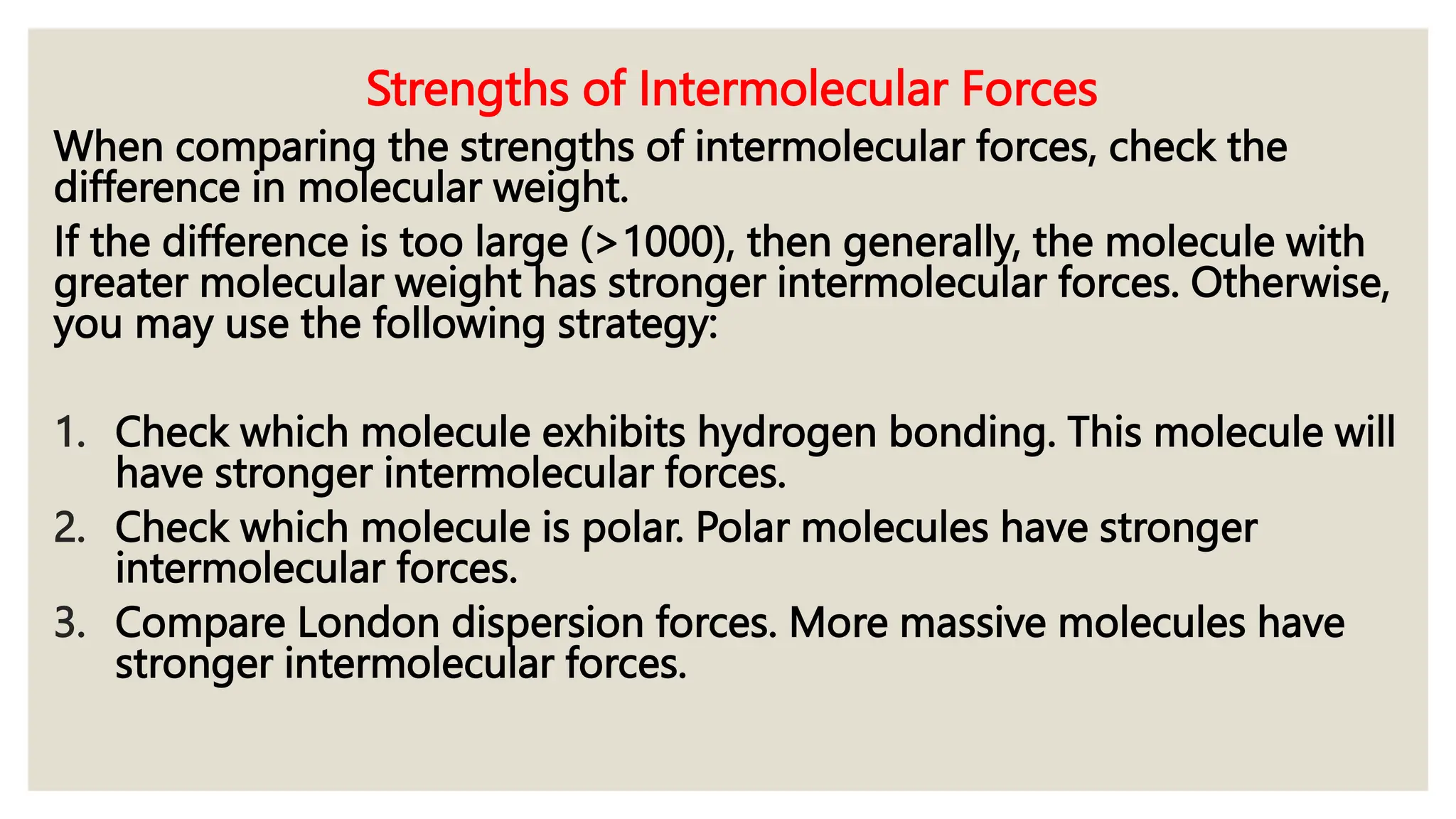 Strengths of Intermolecular Forces

When comparing the strengths of intermolecular forces, check the difference in molecular weight.

If the difference is too large (>1000), then generally, the molecule with greater molecular weight has stronger intermolecular forces. Otherwise, you may use the following strategy:

1. Check which molecule exhibits hydrogen bonding. This molecule will have stronger intermolecular forces.
2. Check which molecule is polar. Polar molecules have stronger intermolecular forces.
3. Compare London dispersion forces. More massive molecules have stronger intermolecular forces.